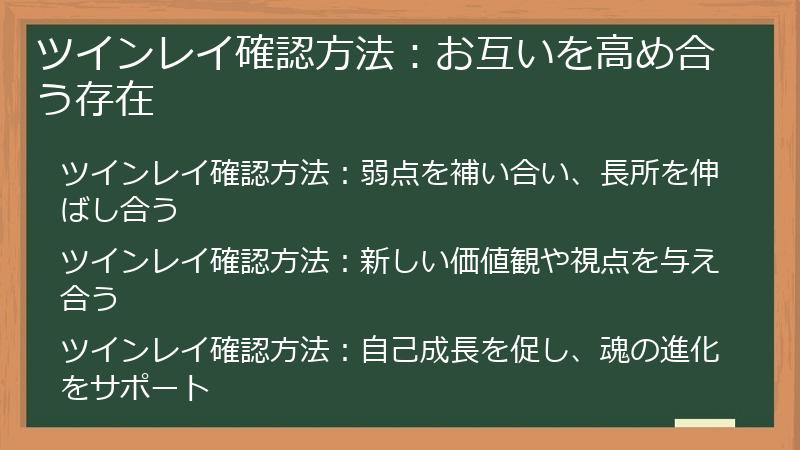 ツインレイ確認方法：お互いを高め合う存在

ツインレイ確認方法：弱点を補い合い、長所を伸ばし合う

ツインレイ確認方法：新しい価値観や視点を与え合う

ツインレイ確認方法：自己成長を促し、魂の進化をサポート